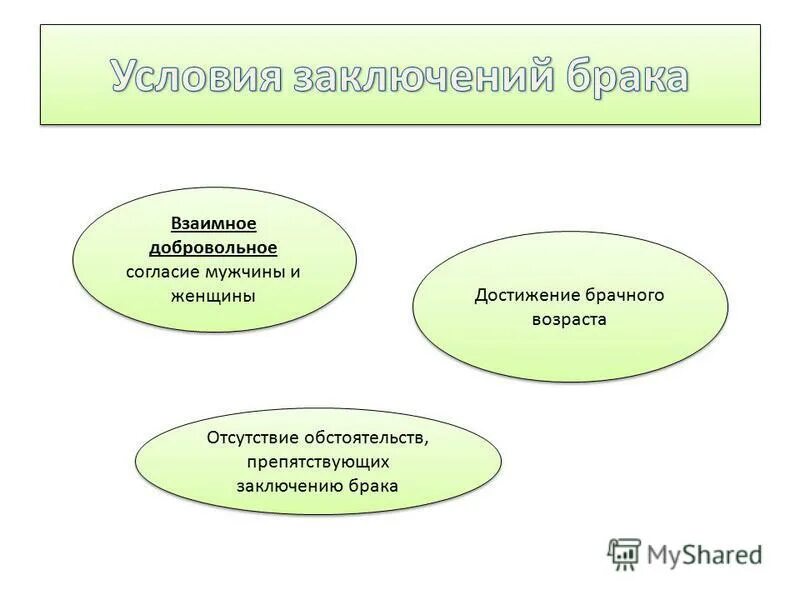 Условия заключений брака

Взаимное добровольное согласие мужчины и женщины

Достижение брачного возраста

Отсутствие обстоятельств, препятствующих заключению брака

MyShared